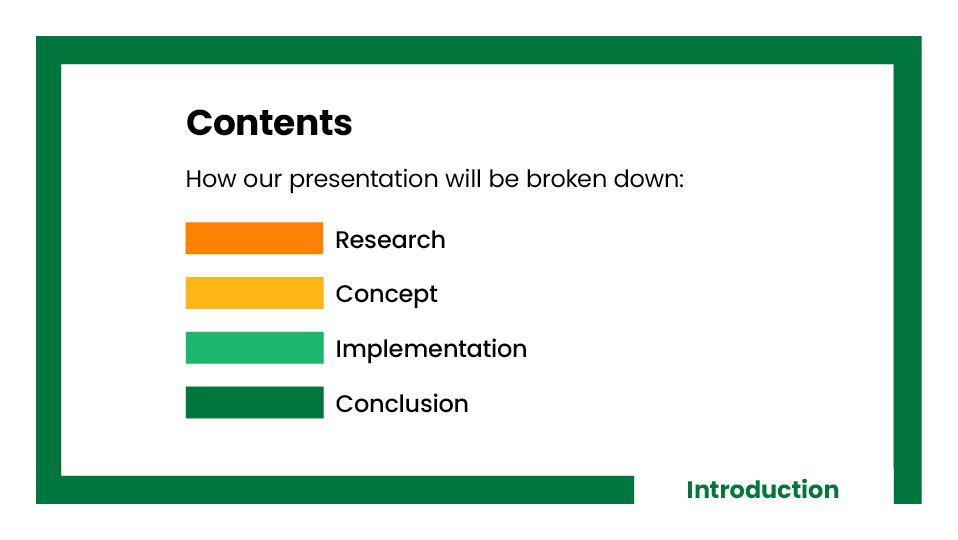 Contents

How our presentation will be broken down:

Research

Concept

Implementation

Conclusion

Introduction